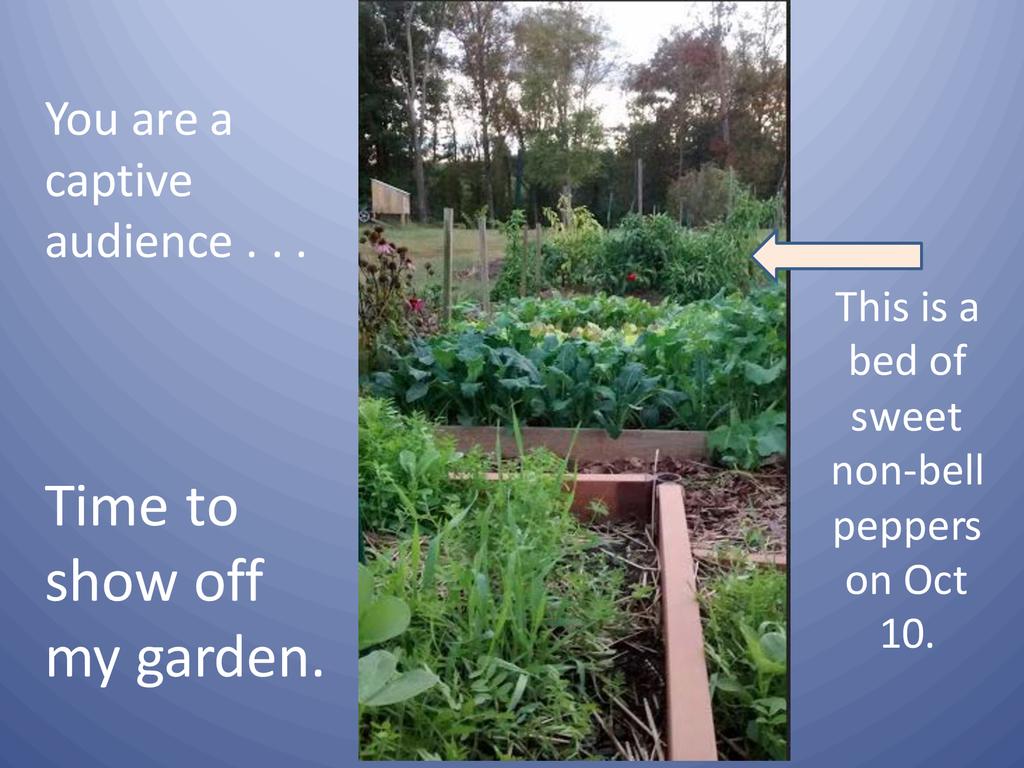 You are a captive audience . . .

Time to show off my garden.

This is a bed of sweet non-bell peppers on Oct 10.